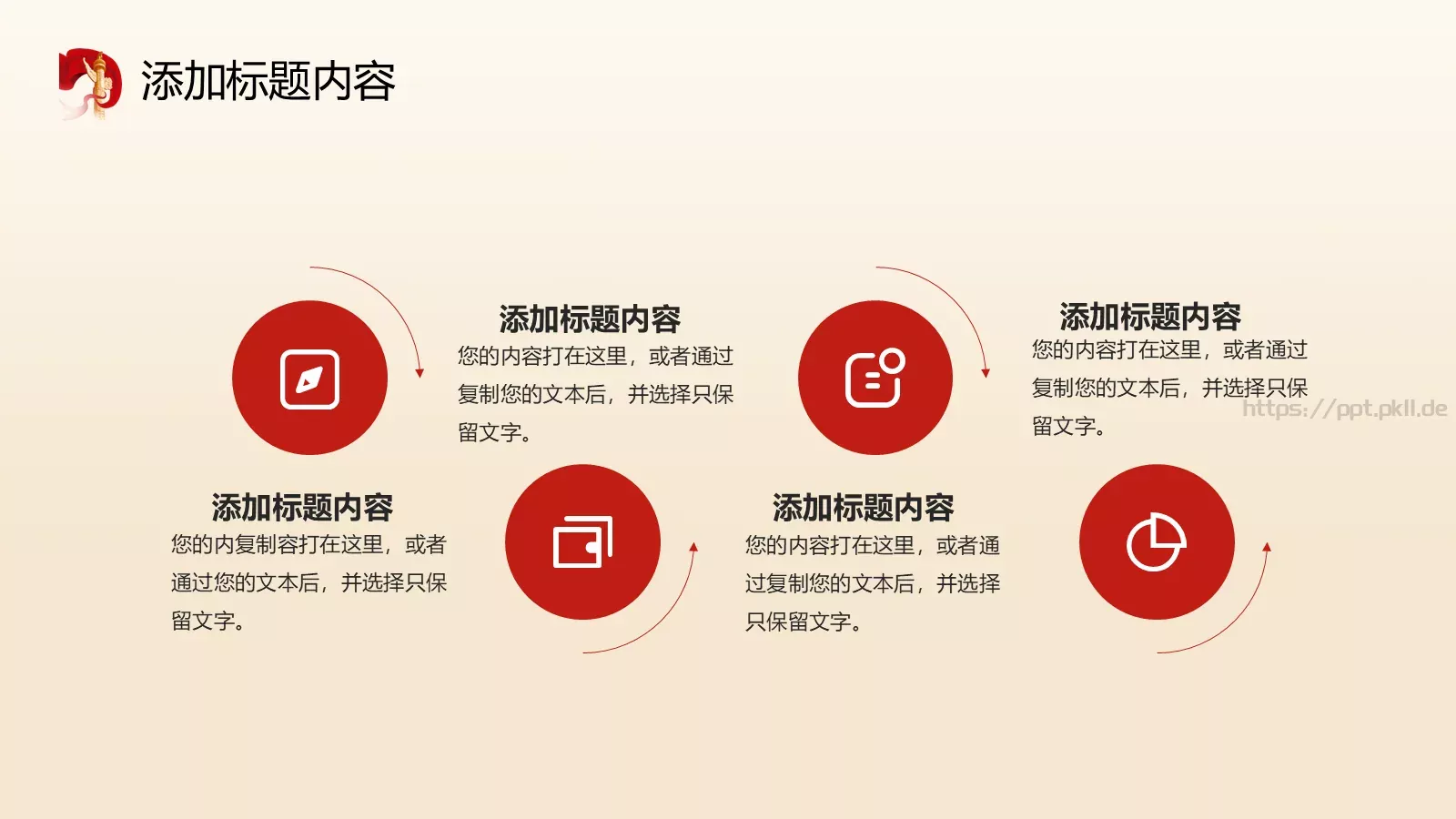 添加标题内容

添加标题内容
您的内容打在这里，或者通过复制您的文本后，并选择只保留文字。

添加标题内容
您的内容打在这里，或者通过复制您的文本后，并选择只保留文字。

https://ppt.pkll.de

添加标题内容
您的内复制容打在这里，或者通过您的文本后，并选择只保留文字。

添加标题内容
您的内容打在这里，或者通过复制您的文本后，并选择只保留文字。